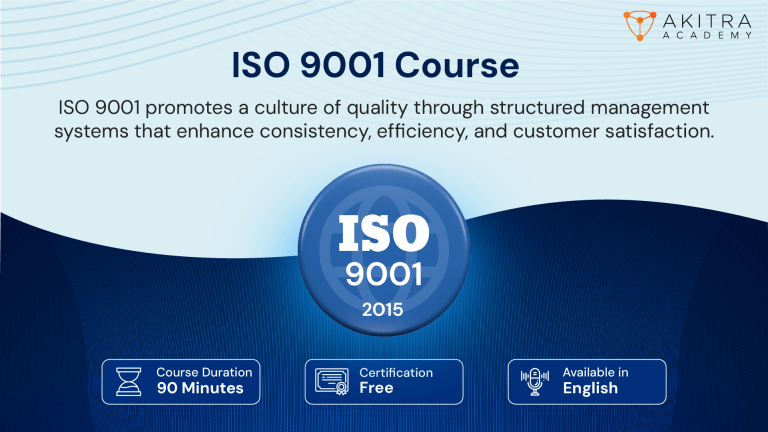 AKITRA
ACADEMY

ISO 9001 Course

ISO 9001 promotes a culture of quality through structured management systems that enhance consistency, efficiency, and customer satisfaction.

ISO
9001
2015

Course Duration
90 Minutes

Certification
Free

Available in
English